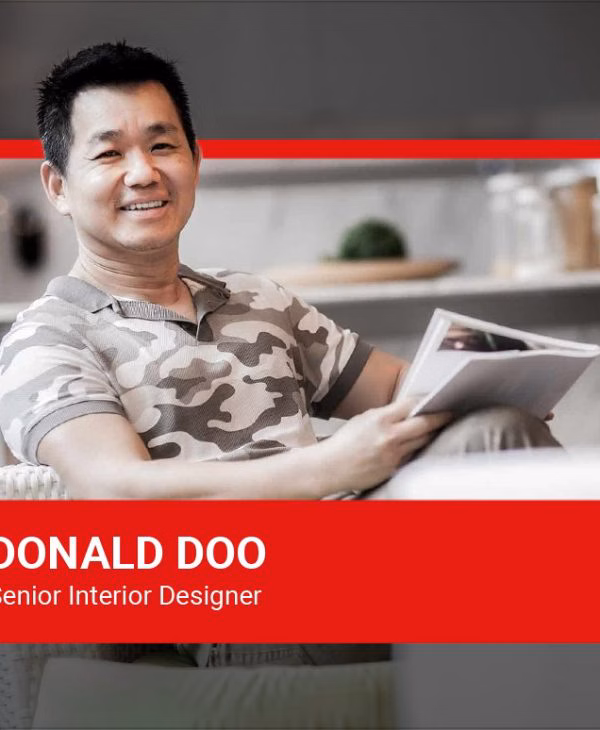 DONALD DOO
Senior Interior Designer